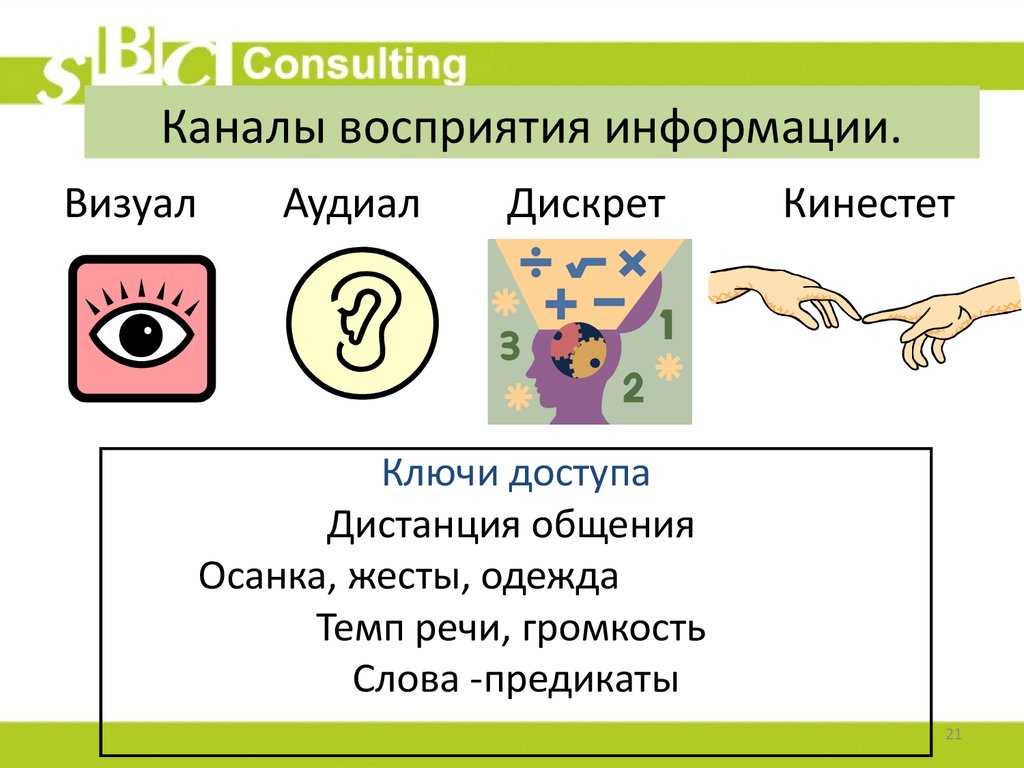 sBC Consulting

Каналы восприятия информации.

Визуал Аудиал Дискрет Кинестет

÷ √ × + − 3 1 2

Ключи доступа

Дистанция общения

Осанка, жесты, одежда

Темп речи, громкость

Слова -предикаты

21